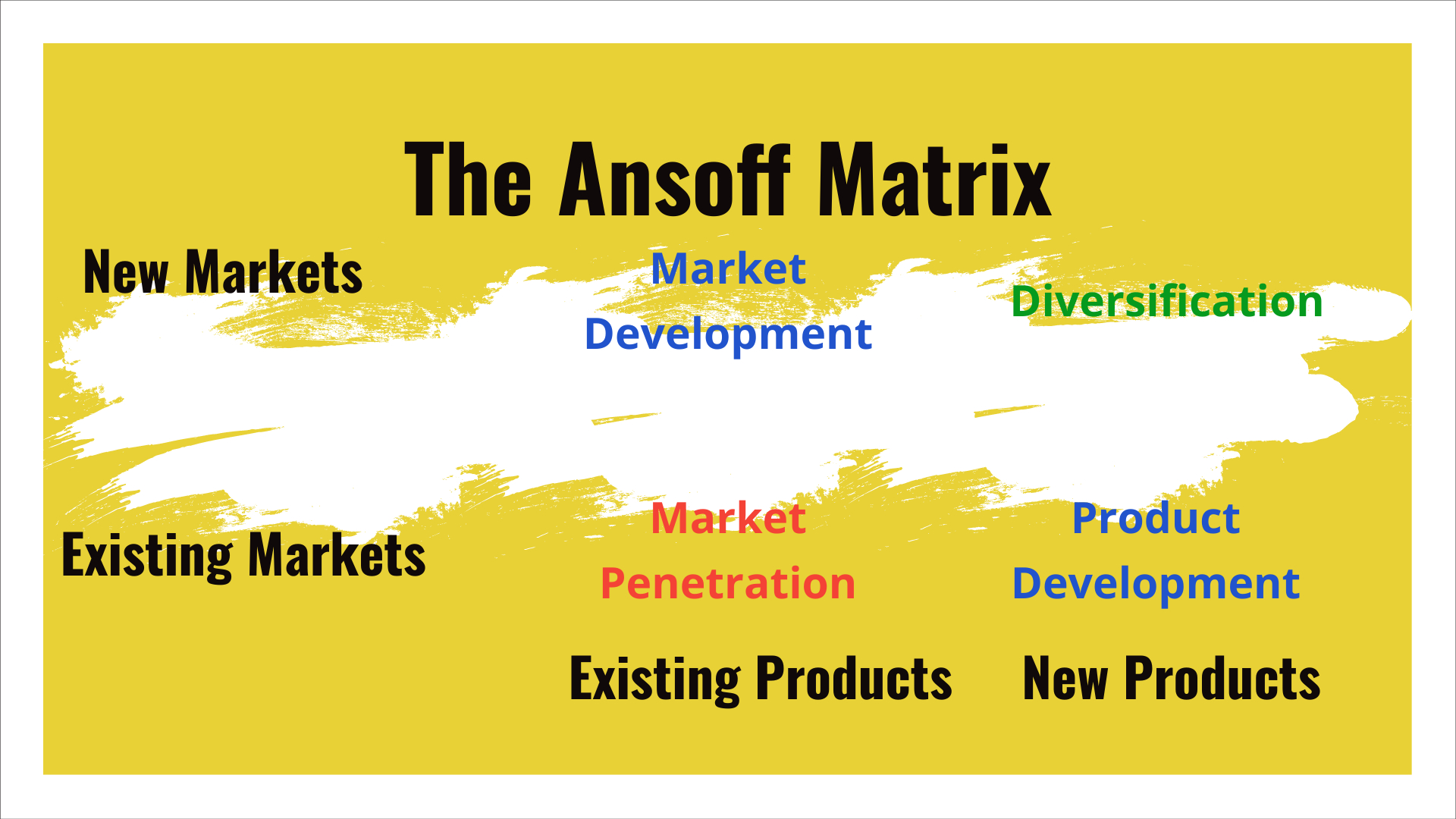 The Ansoff Matrix

New Markets

Market Development

Diversification

Existing Markets

Market Penetration

Product Development

Existing Products

New Products